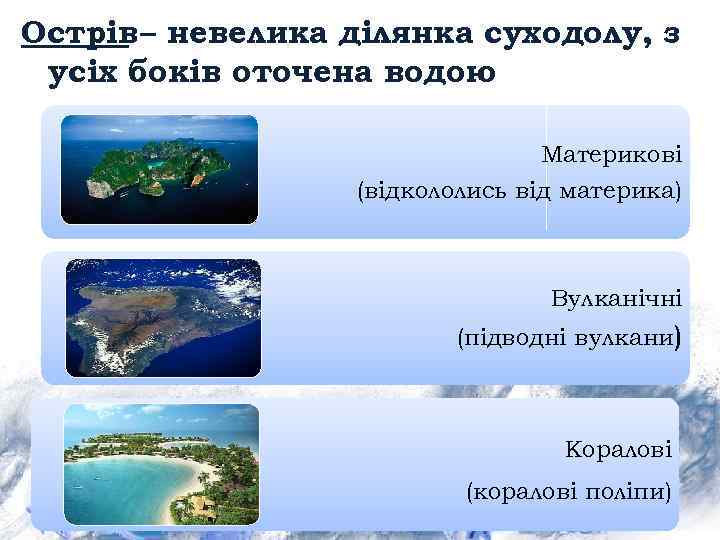 Острів– невелика ділянка суходолу, з усіх боків оточена водою

Материкові
(відкололись від материка)

Вулканічні
(підводні вулкани)

Коралові
(коралові поліпи)